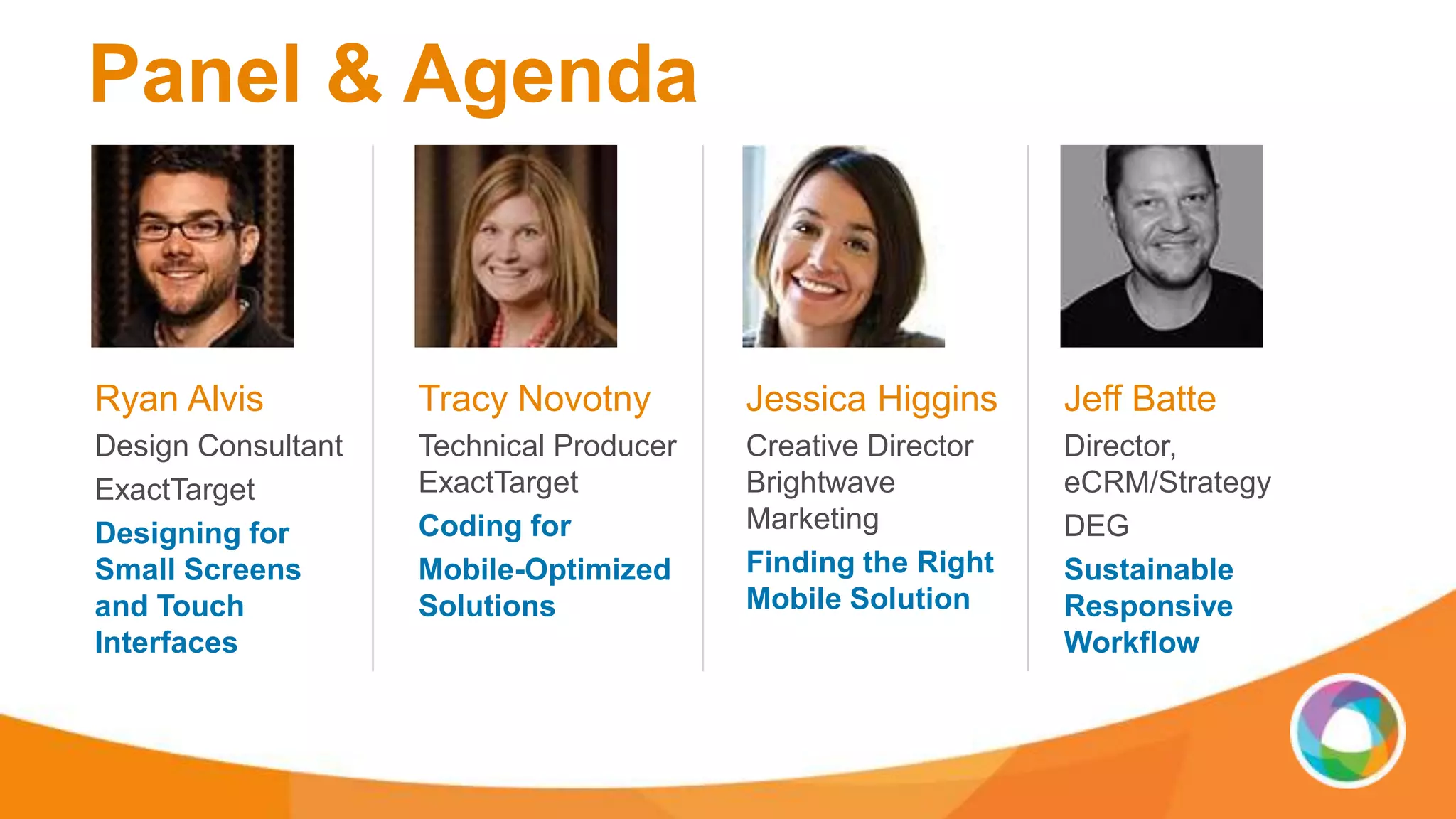 Panel & Agenda

Ryan Alvis
Design Consultant
ExactTarget
Designing for Small Screens and Touch Interfaces

Tracy Novotny
Technical Producer
ExactTarget
Coding for
Mobile-Optimized Solutions

Jessica Higgins
Creative Director
Brightwave Marketing
Finding the Right Mobile Solution

Jeff Batte
Director, eCRM/Strategy
DEG
Sustainable Responsive Workflow